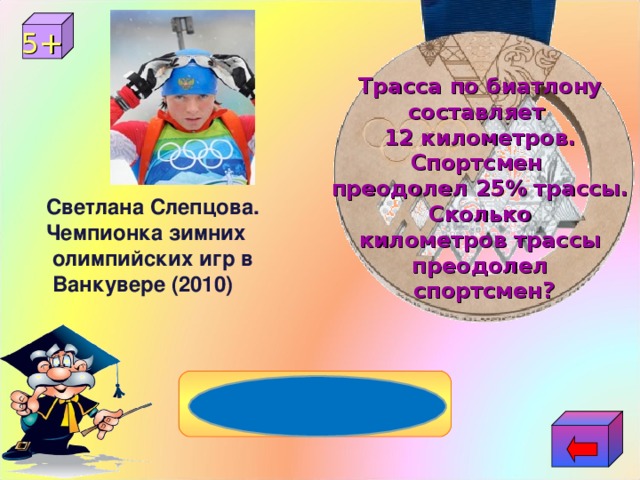 5+

Светлана Слепцова. Чемпионка зимних олимпийских игр в Ванкувере (2010)

Трасса по биатлону составляет 12 километров. Спортсмен преодолел 25% трассы. Сколько километров трассы преодолел спортсмен?